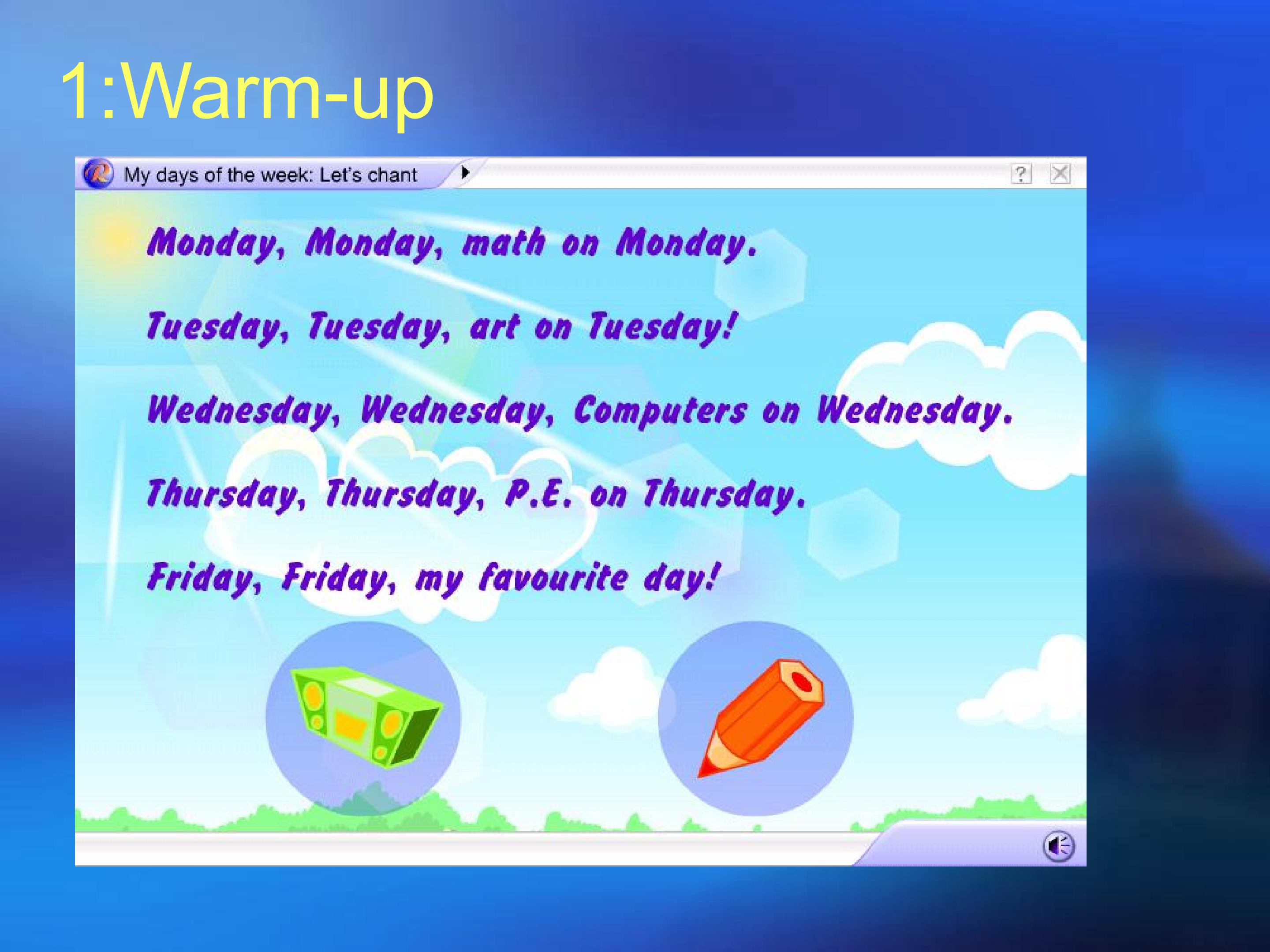 1:Warm-up

My days of the week: Let's chant

?

Monday, Monday, math on Monday.

Tuesday, Tuesday, art on Tuesday!

Wednesday, Wednesday, Computers on Wednesday.

Thursday, Thursday, P.E. on Thursday.

Friday, Friday, my favourite day!